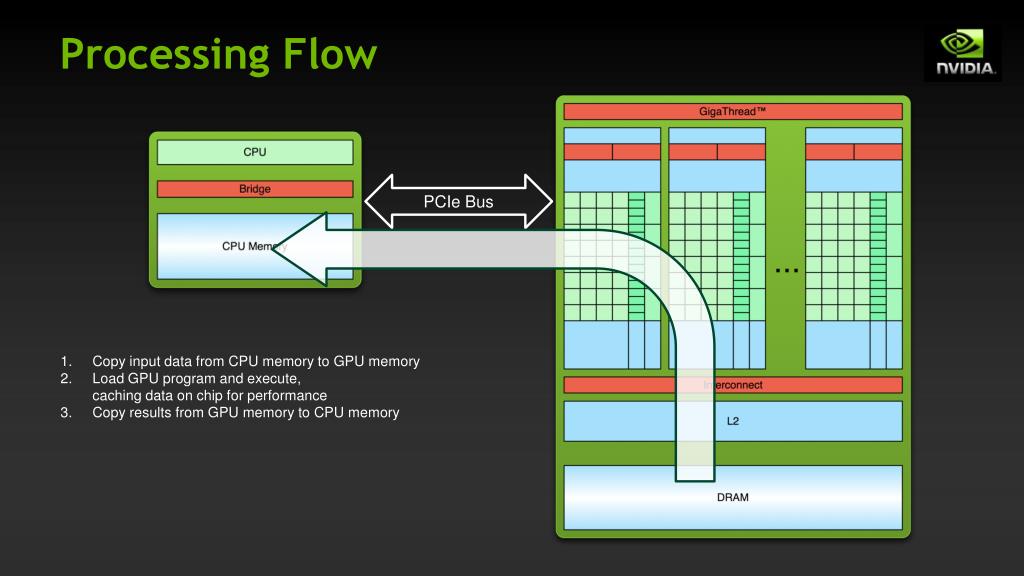 Processing Flow

NVIDIA.

CPU

Bridge

CPU Memory

PCIe Bus

GigaThread™

...

Interconnect

L2

DRAM

1. Copy input data from CPU memory to GPU memory
2. Load GPU program and execute, caching data on chip for performance
3. Copy results from GPU memory to CPU memory